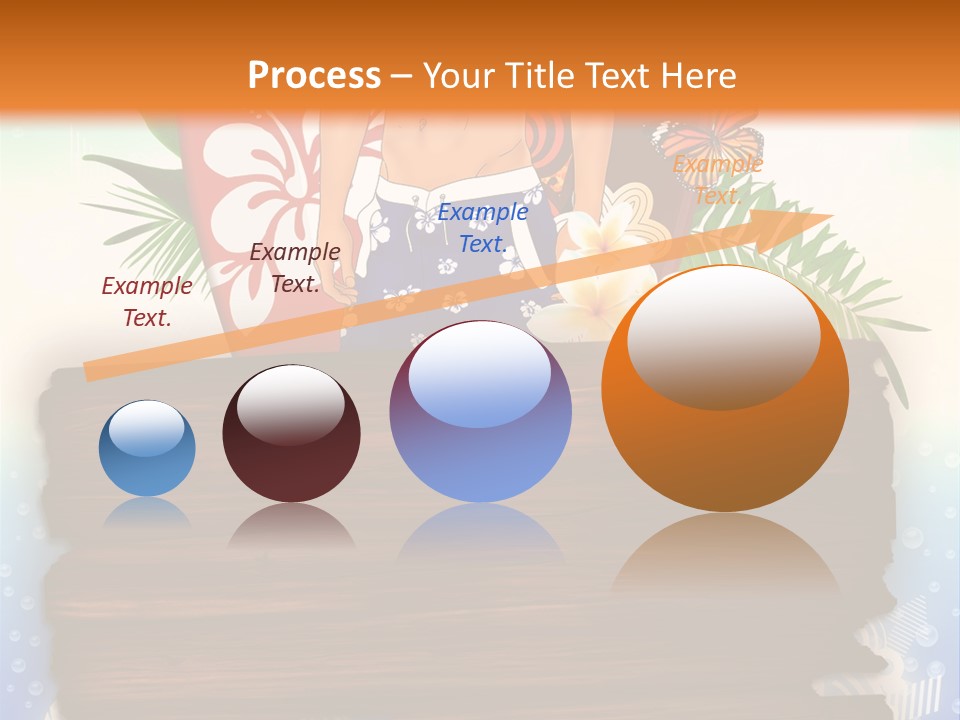 Process – Your Title Text Here

Example Text.

Example Text.

Example Text.

Example Text.